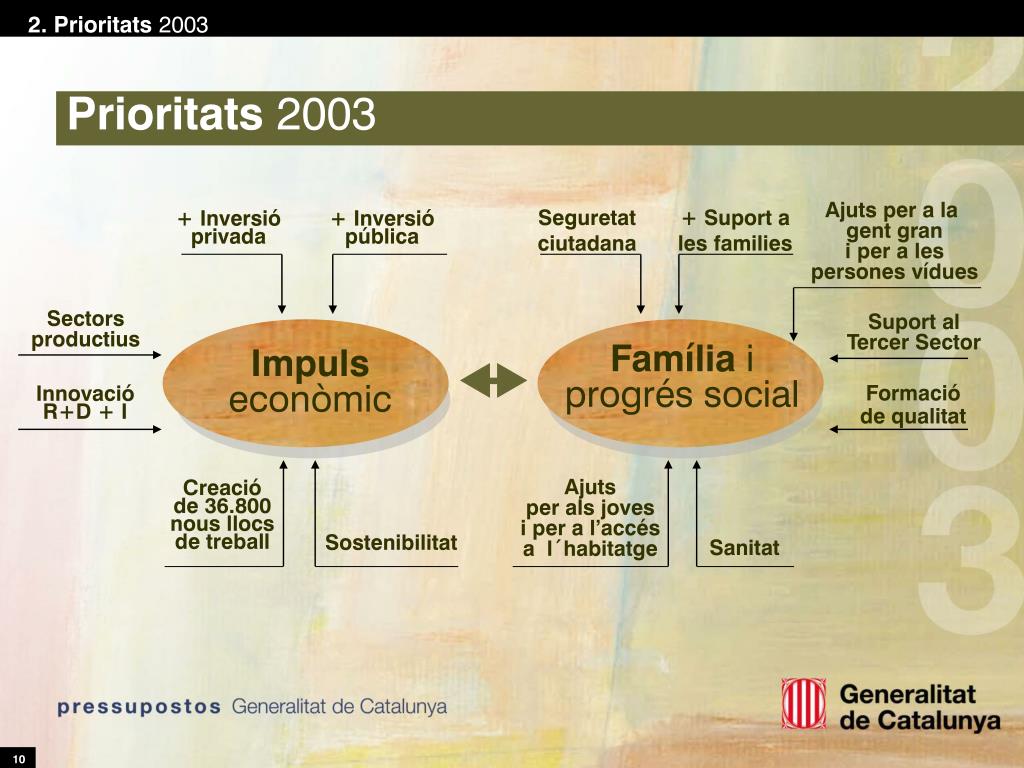 2. Prioritats 2003

Prioritats 2003

+ Inversió privada

+ Inversió pública

Seguretat ciutadana

+ Suport a les families

Ajuts per a la gent gran i per a les persones vídues

Sectors productius

Innovació R+D + I

Impuls econòmic

Família i progrés social

Suport al Tercer Sector

Formació de qualitat

Creació de 36.800 nous llocs de treball

Sostenibilitat

Ajuts per als joves i per a l'accés a l´habitatge

Sanitat

2003

pressupostos Generalitat de Catalunya

Generalitat de Catalunya

10